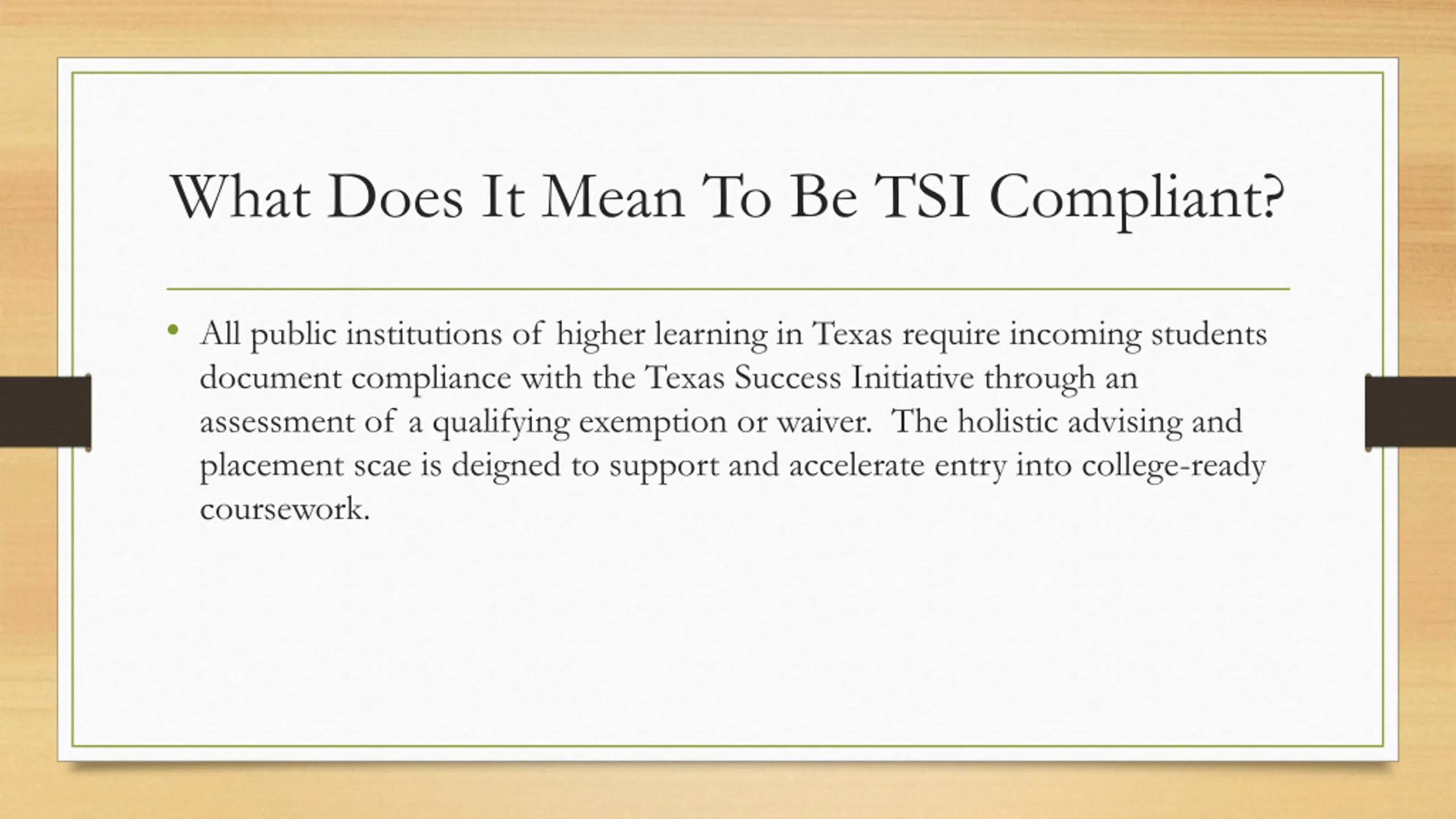 What Does It Mean To Be TSI Compliant?

• All public institutions of higher learning in Texas require incoming students document compliance with the Texas Success Initiative through an assessment of a qualifying exemption or waiver. The holistic advising and placement scae is deigned to support and accelerate entry into college-ready coursework.